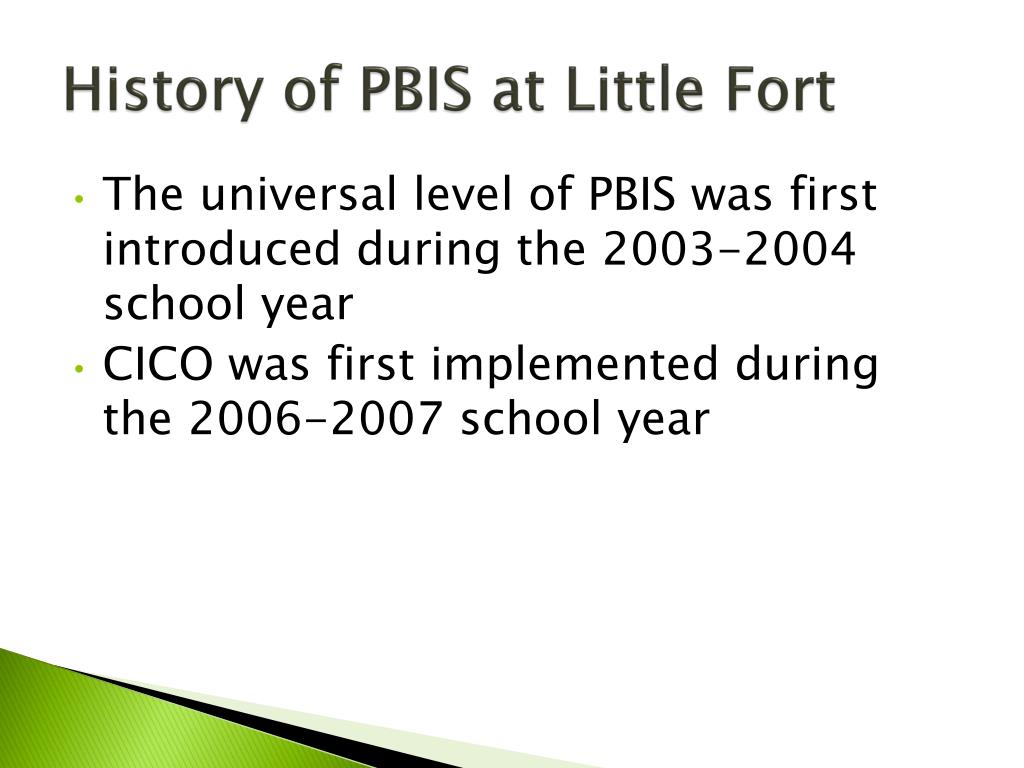 History of PBIS at Little Fort

• The universal level of PBIS was first introduced during the 2003-2004 school year
• CICO was first implemented during the 2006-2007 school year